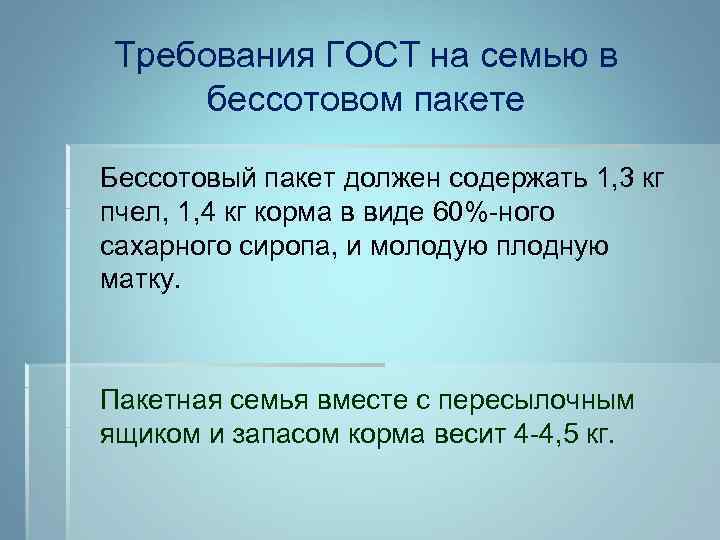 Требования ГОСТ на семью в бессотовом пакете

Бессотовый пакет должен содержать 1,3 кг пчел, 1,4 кг корма в виде 60%-ного сахарного сиропа, и молодую плодную матку.

Пакетная семья вместе с пересылочным ящиком и запасом корма весит 4-4,5 кг.